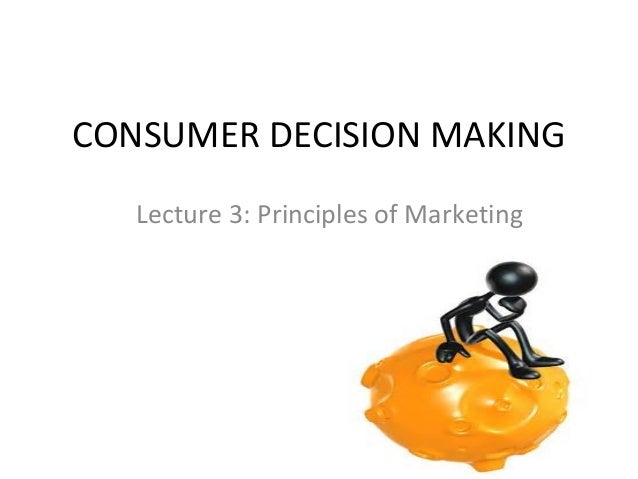 CONSUMER DECISION MAKING

Lecture 3: Principles of Marketing